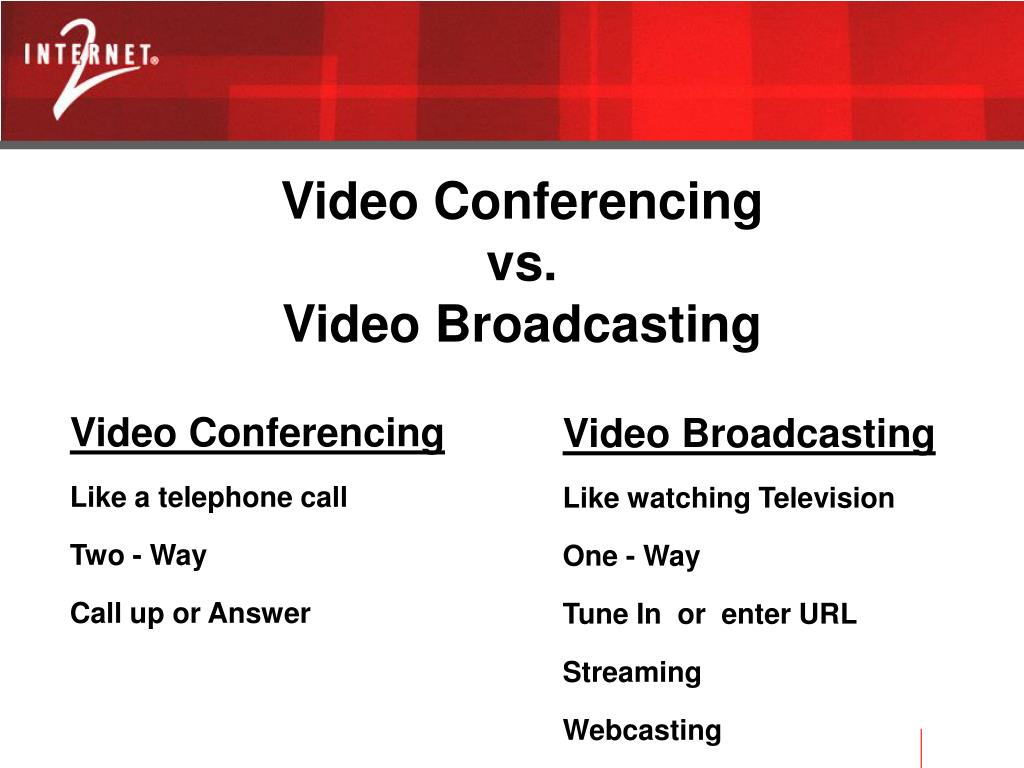 INTERNET® 2

Video Conferencing
vs.
Video Broadcasting

Video Conferencing

Like a telephone call

Two - Way

Call up or Answer

Video Broadcasting

Like watching Television

One - Way

Tune In or enter URL

Streaming

Webcasting